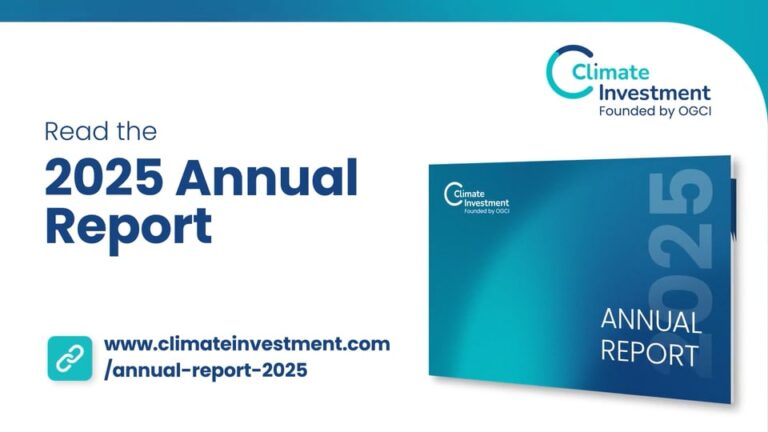 Climate Investment
Founded by OGCI

Read the
2025 Annual Report

www.climateinvestment.com/annual-report-2025

Climate Investment
Founded by OGCI

2025

ANNUAL REPORT